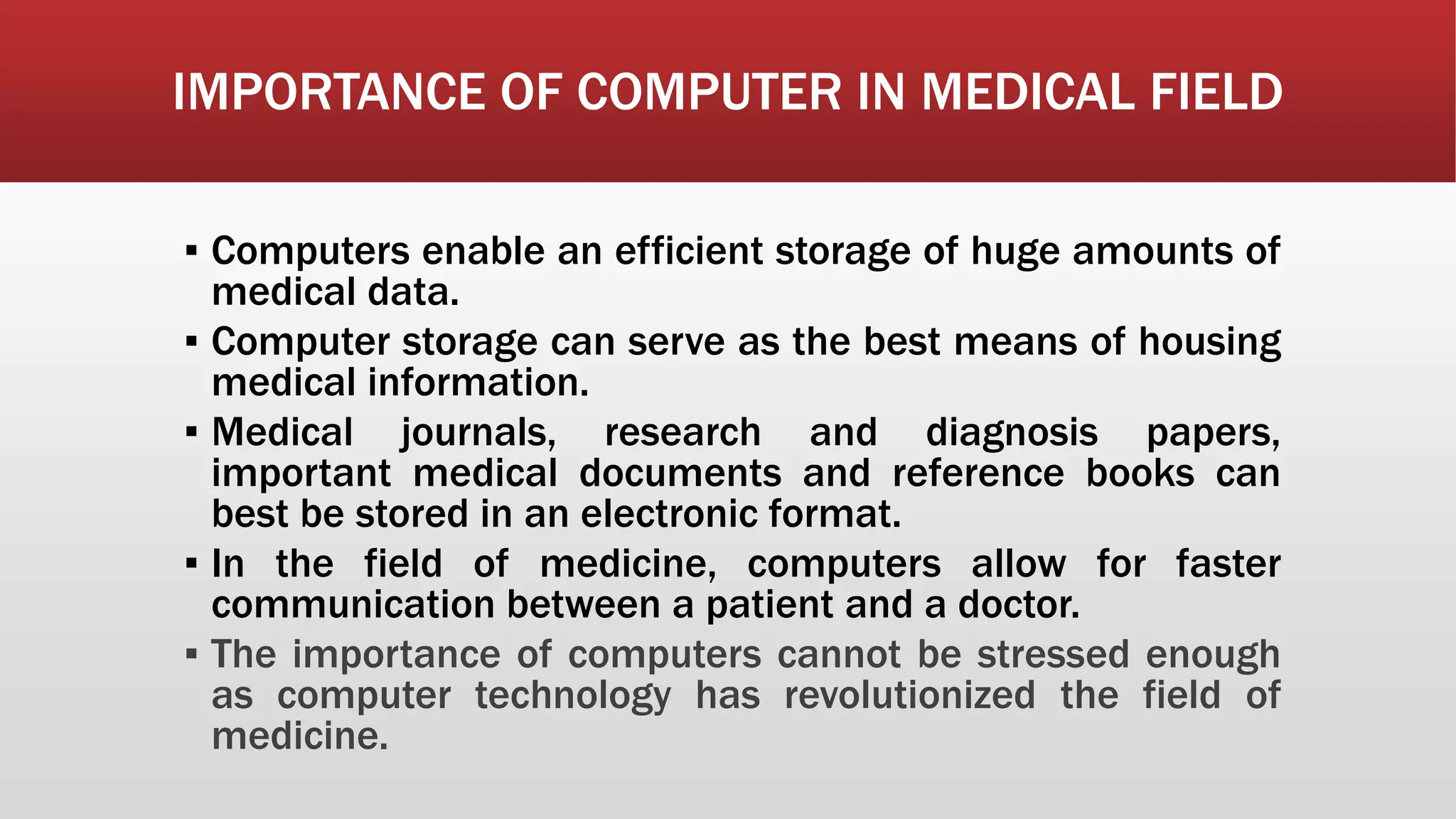 IMPORTANCE OF COMPUTER IN MEDICAL FIELD

▪ Computers enable an efficient storage of huge amounts of medical data.

▪ Computer storage can serve as the best means of housing medical information.

▪ Medical journals, research and diagnosis papers, important medical documents and reference books can best be stored in an electronic format.

▪ In the field of medicine, computers allow for faster communication between a patient and a doctor.

▪ The importance of computers cannot be stressed enough as computer technology has revolutionized the field of medicine.